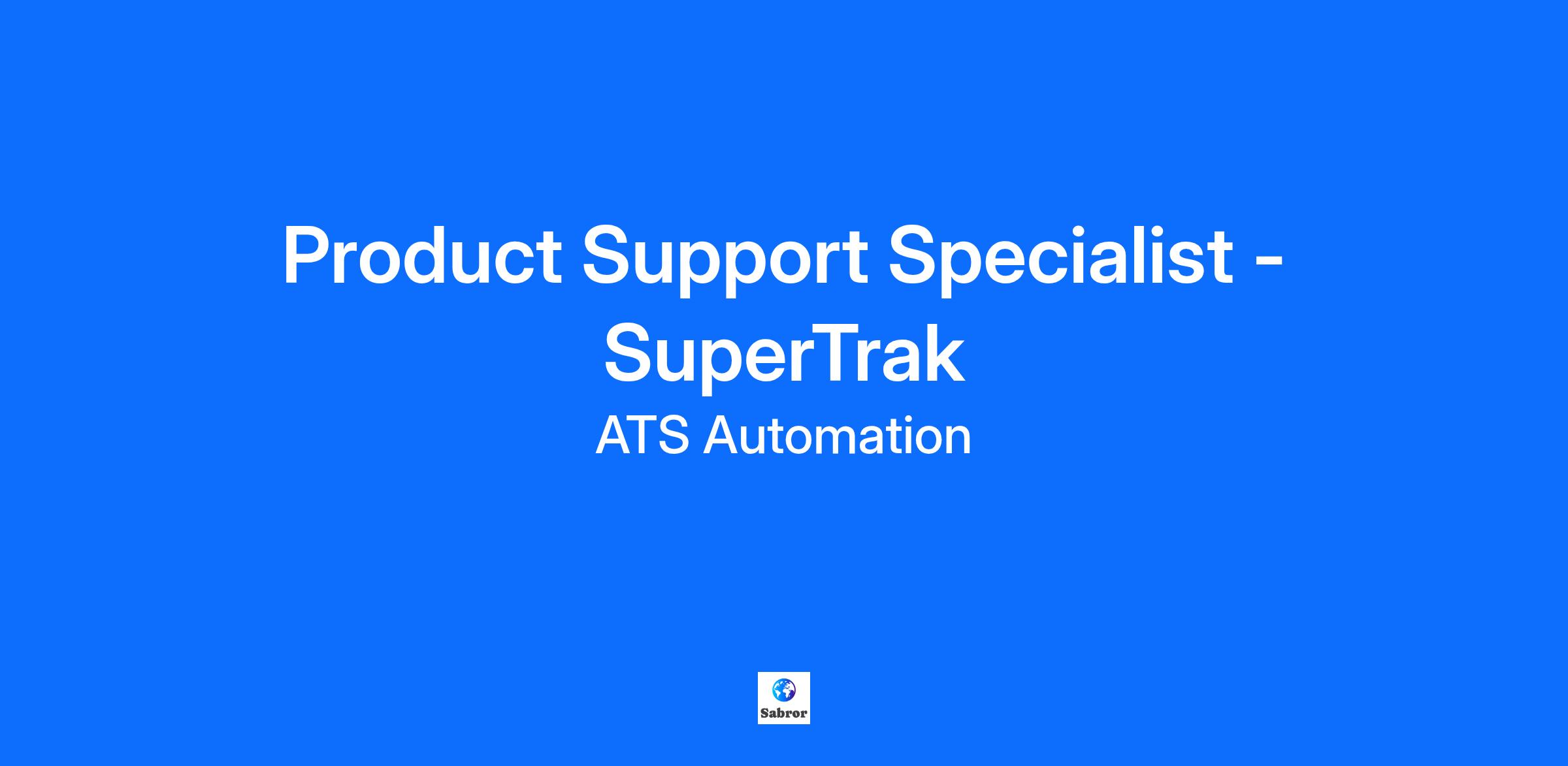 Product Support Specialist - SuperTrak

ATS Automation

Sabror